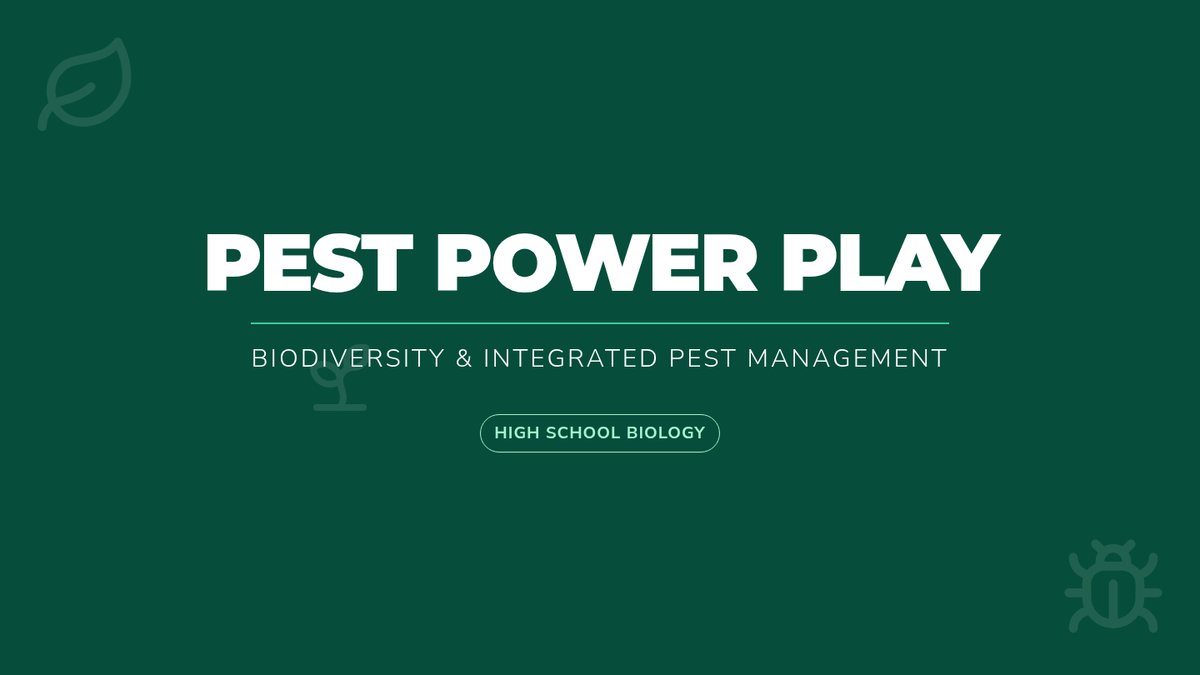 PEST POWER PLAY

BIODIVERSITY & INTEGRATED PEST MANAGEMENT

HIGH SCHOOL BIOLOGY